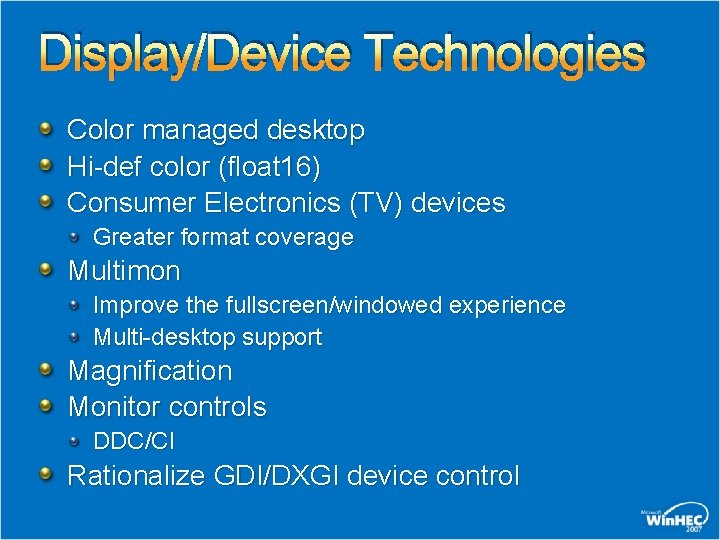 Display/Device Technologies

Color managed desktop
Hi-def color (float16)
Consumer Electronics (TV) devices
Greater format coverage
Multimon
Improve the fullscreen/windowed experience
Multi-desktop support
Magnification
Monitor controls
DDC/CI
Rationalize GDI/DXGI device control

Microsoft WinHEC 2007